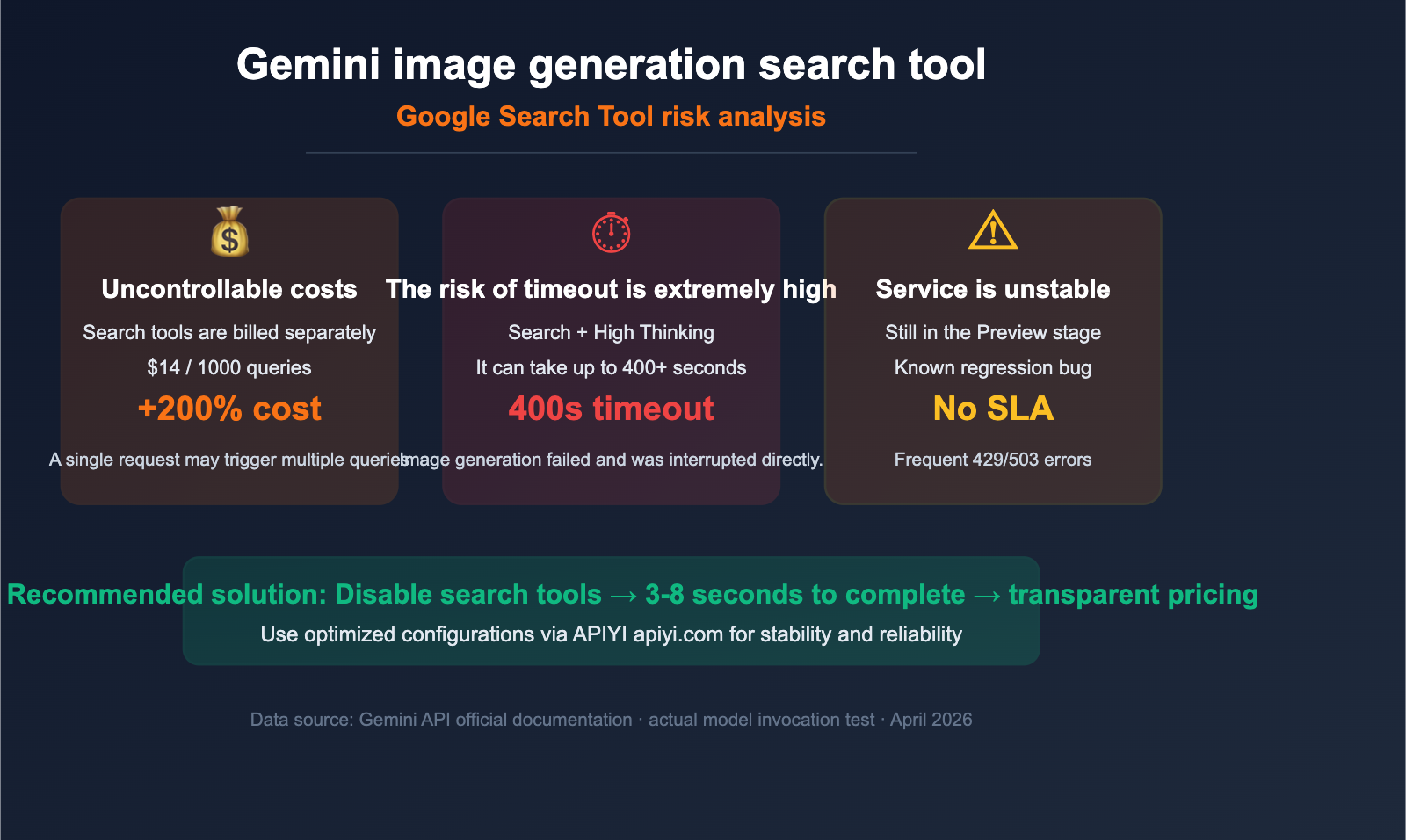 Gemini image generation search tool

Google Search Tool risk analysis

Uncontrollable costs

Search tools are billed separately

$14 / 1000 queries

+200% cost

A single request may trigger multiple queries

The risk of timeout is extremely high

Search + High Thinking

It can take up to 400+ seconds

400s timeout

Image generation failed and was interrupted directly.

Service is unstable

Still in the Preview stage

Known regression bug

No SLA

Frequent 429/503 errors

Recommended solution: Disable search tools → 3-8 seconds to complete → transparent pricing

Use optimized configurations via APIYI apiyi.com for stability and reliability

Data source: Gemini API official documentation · actual model invocation test · April 2026